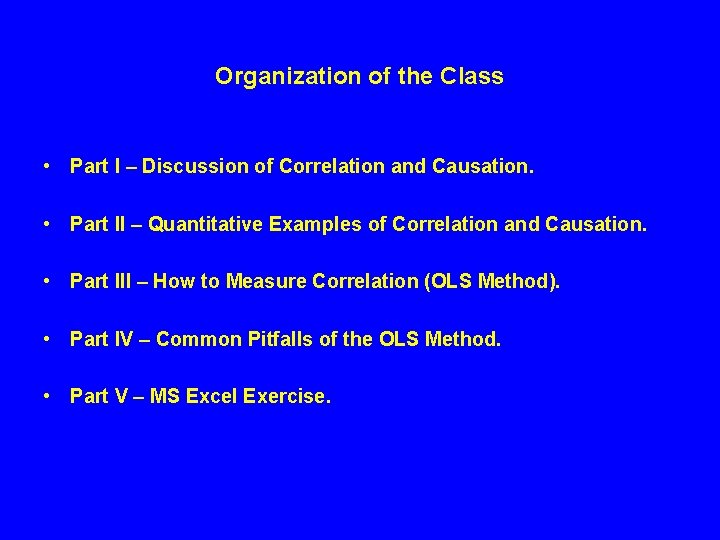 Organization of the Class

• Part I – Discussion of Correlation and Causation.

• Part II – Quantitative Examples of Correlation and Causation.

• Part III – How to Measure Correlation (OLS Method).

• Part IV – Common Pitfalls of the OLS Method.

• Part V – MS Excel Exercise.